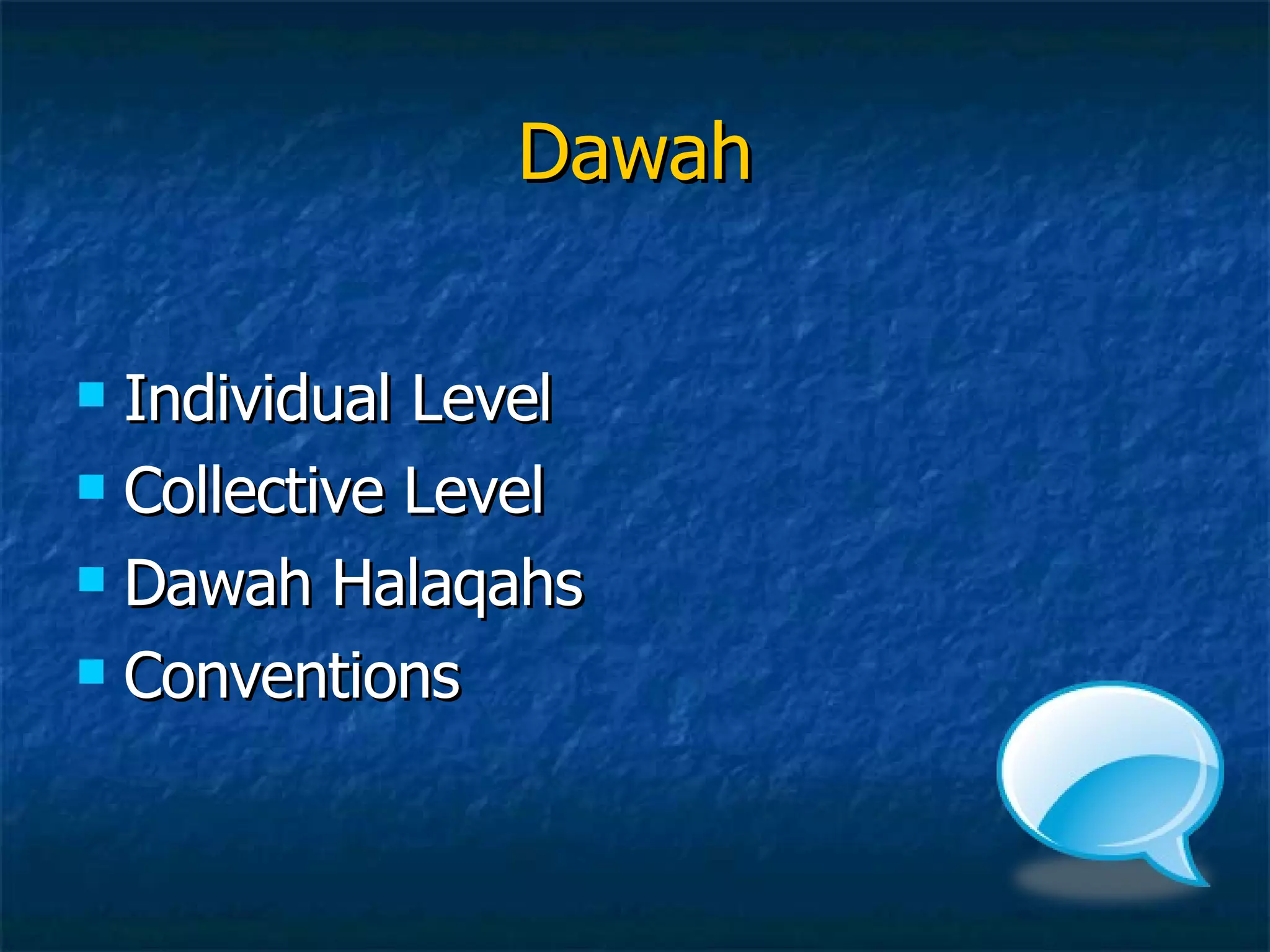 Dawah

- Individual Level
- Collective Level
- Dawah Halaqahs
- Conventions